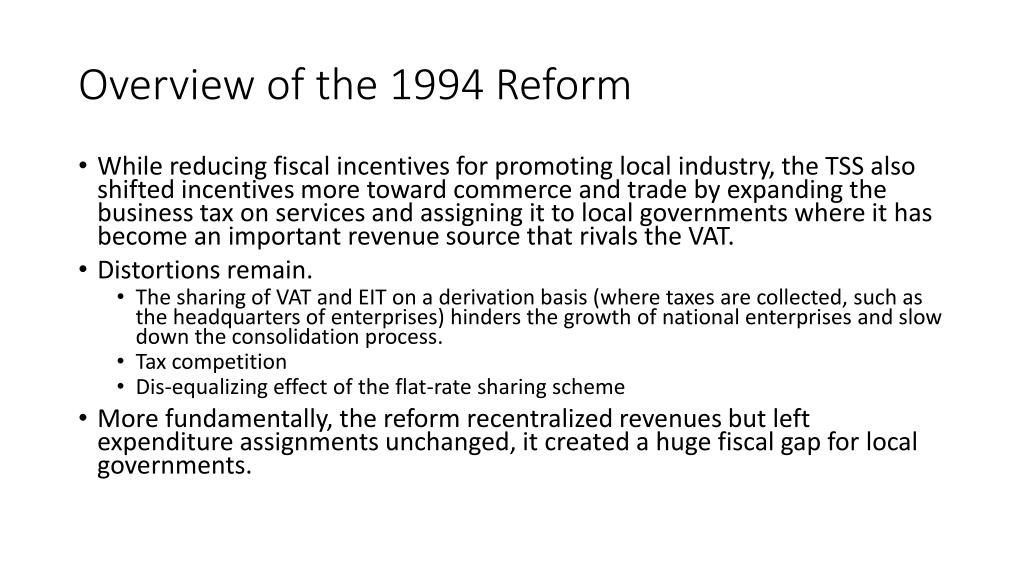 Overview of the 1994 Reform

• While reducing fiscal incentives for promoting local industry, the TSS also shifted incentives more toward commerce and trade by expanding the business tax on services and assigning it to local governments where it has become an important revenue source that rivals the VAT.
• Distortions remain.
  • The sharing of VAT and EIT on a derivation basis (where taxes are collected, such as the headquarters of enterprises) hinders the growth of national enterprises and slow down the consolidation process.
  • Tax competition
  • Dis-equalizing effect of the flat-rate sharing scheme
• More fundamentally, the reform recentralized revenues but left expenditure assignments unchanged, it created a huge fiscal gap for local governments.